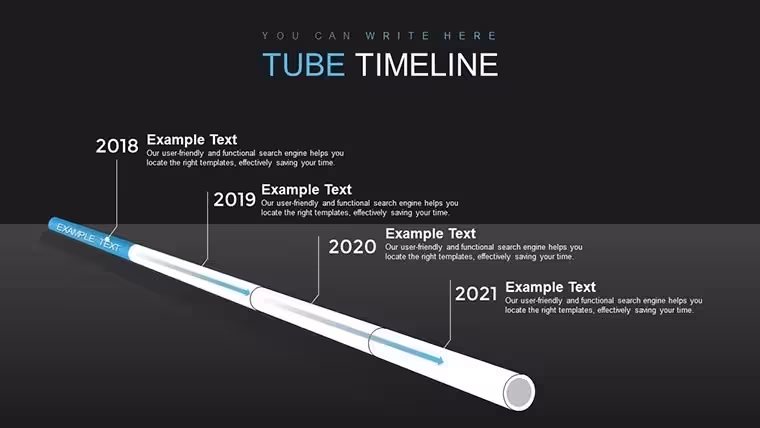 YOU CAN WRITE HERE

TUBE TIMELINE

2018 Example Text

Our user-friendly and functional search engine helps you locate the right templates, effectively saving your time.

2019 Example Text

Our user-friendly and functional search engine helps you locate the right templates, effectively saving your time.

2020 Example Text

Our user-friendly and functional search engine helps you locate the right templates, effectively saving your time.

2021 Example Text

Our user-friendly and functional search engine helps you locate the right templates, effectively saving your time.

EXAMPLE TEXT